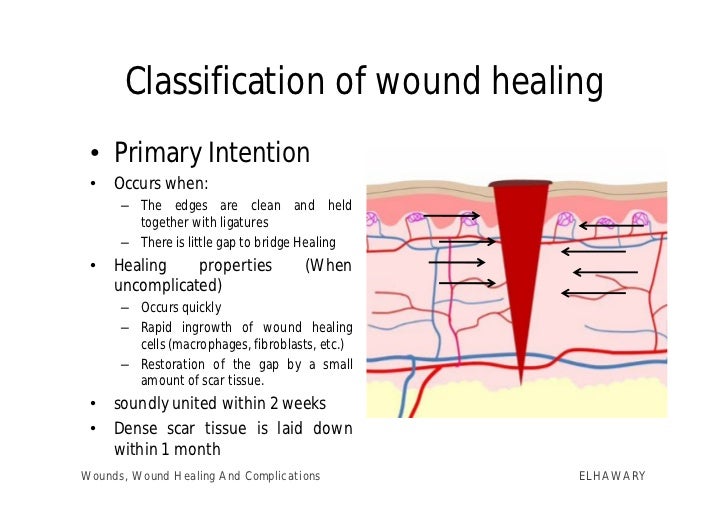 Classification of wound healing

• Primary Intention
• Occurs when:
– The edges are clean and held together with ligatures
– There is little gap to bridge Healing
• Healing properties (When uncomplicated)
– Occurs quickly
– Rapid ingrowth of wound healing cells (macrophages, fibroblasts, etc.)
– Restoration of the gap by a small amount of scar tissue.
• soundly united within 2 weeks
• Dense scar tissue is laid down within 1 month

Wounds, Wound Healing And Complications

ELHAWARY